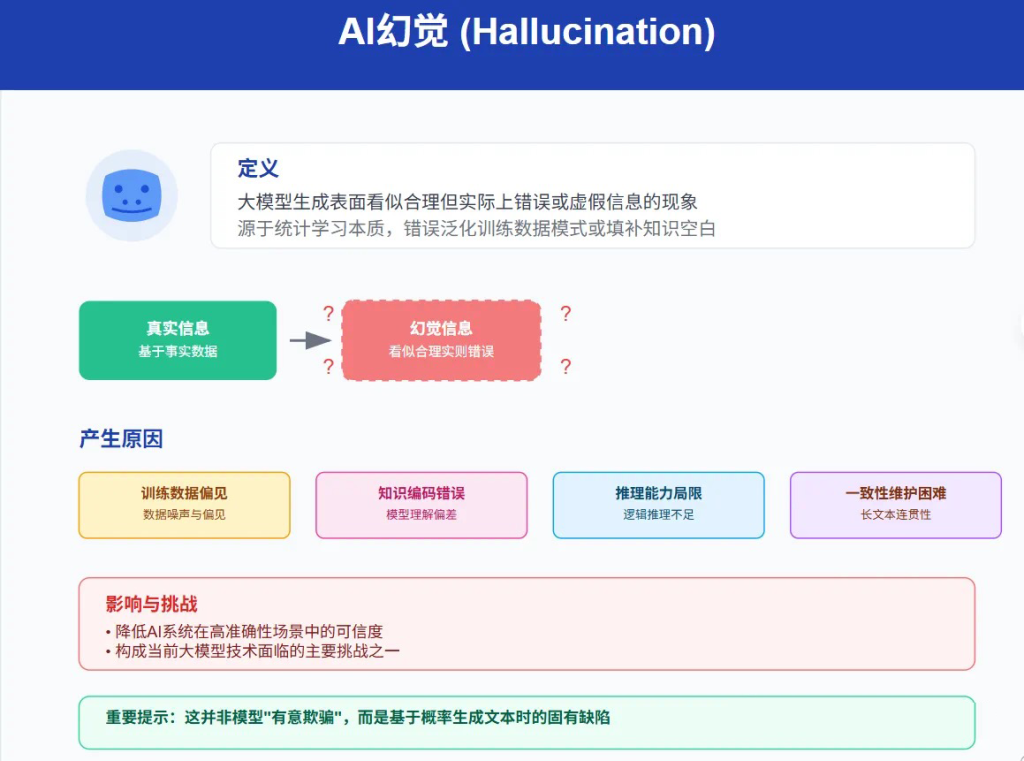 AI幻觉 (Hallucination)

定义
大模型生成表面看似合理但实际上错误或虚假信息的现象
源于统计学习本质，错误泛化训练数据模式或填补知识空白

真实信息
基于事实数据

?
?
幻觉信息
看似合理实则错误
?
?

产生原因

训练数据偏见
数据噪声与偏见

知识编码错误
模型理解偏差

推理能力局限
逻辑推理不足

一致性维护困难
长文本连贯性

影响与挑战
• 降低AI系统在高准确性场景中的可信度
• 构成当前大模型技术面临的主要挑战之一

重要提示：这并非模型"有意欺骗"，而是基于概率生成文本时的固有缺陷